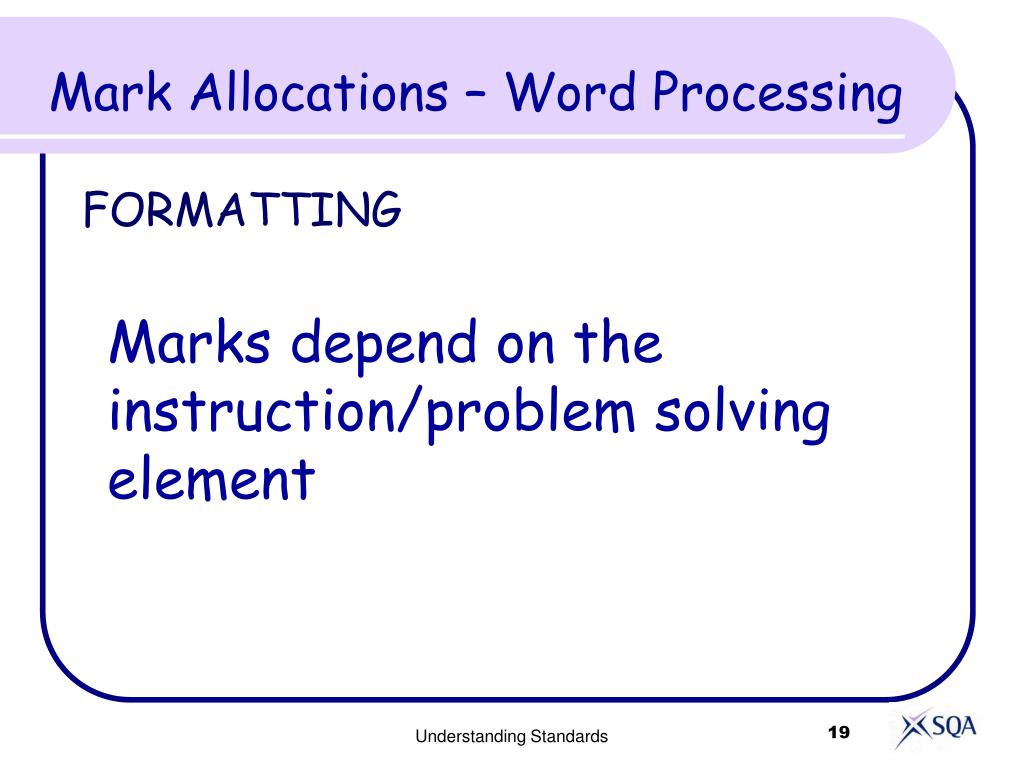 Mark Allocations – Word Processing

FORMATTING

Marks depend on the instruction/problem solving element

Understanding Standards

19

SQA